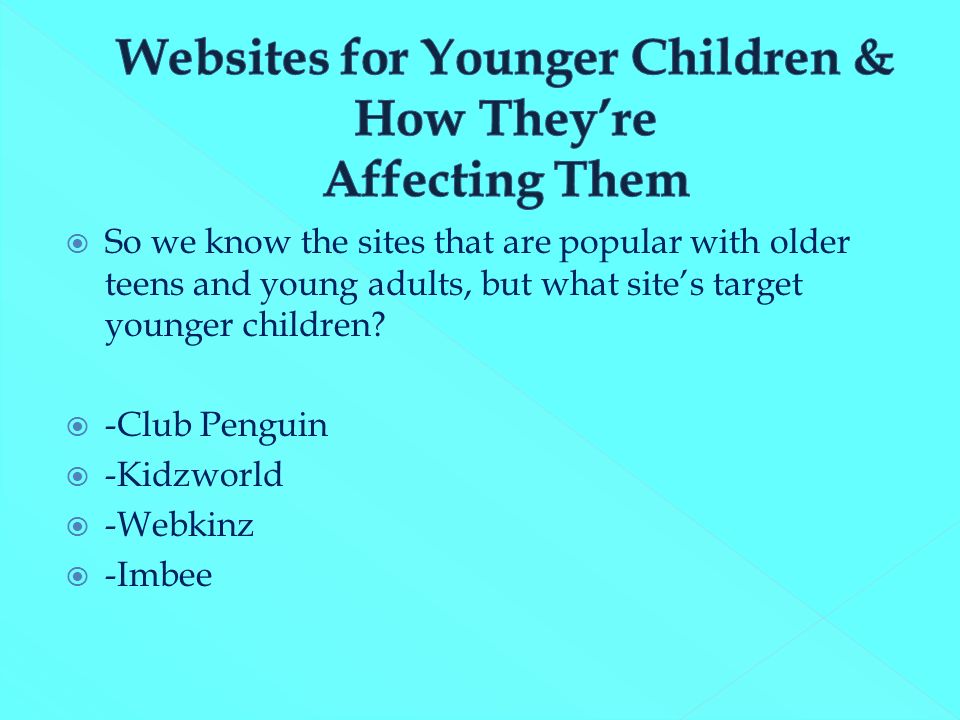 Websites for Younger Children & How They’re Affecting Them

So we know the sites that are popular with older teens and young adults, but what site’s target younger children?

-Club Penguin

-Kidzworld

-Webkinz

-Imbee